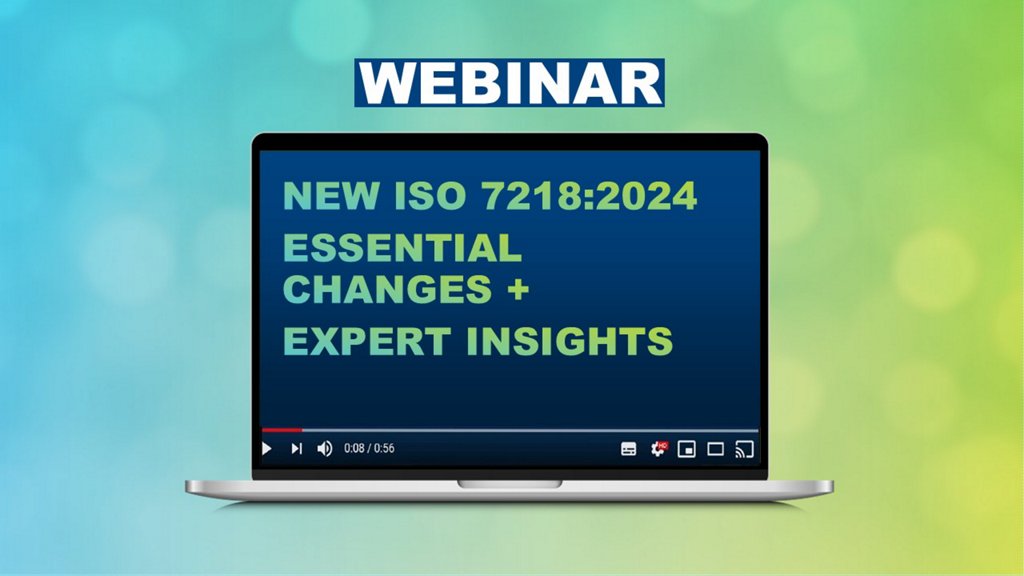 WEBINAR

NEW ISO 7218:2024
ESSENTIAL CHANGES +
EXPERT INSIGHTS

0:08 / 0:56

HD